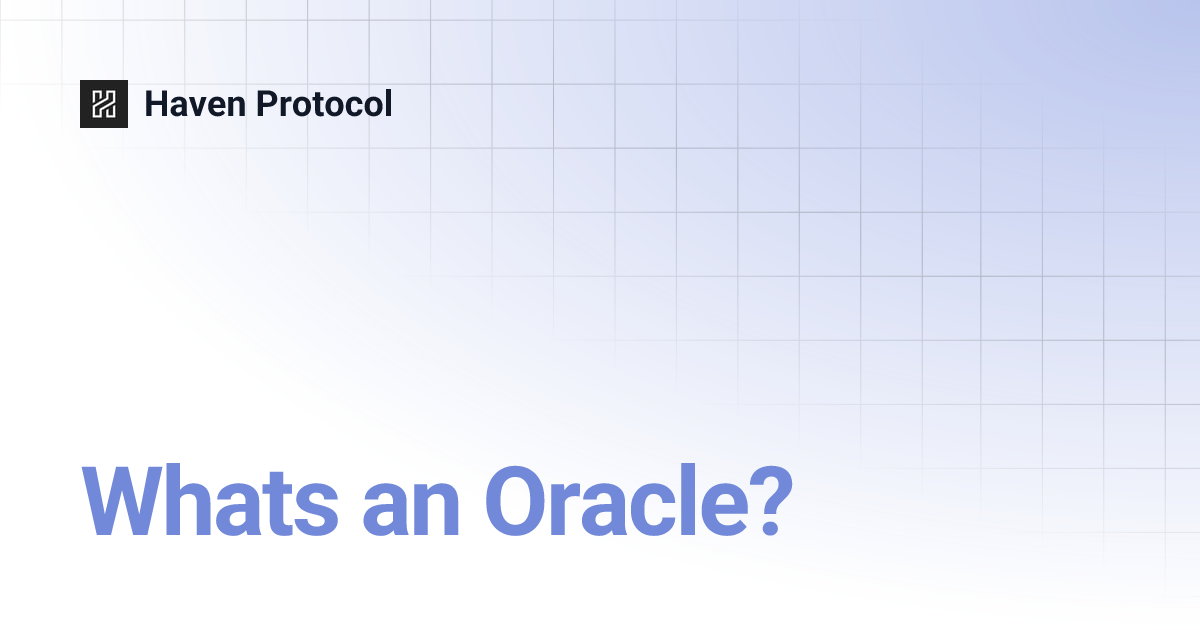 Haven Protocol

Whats an Oracle?